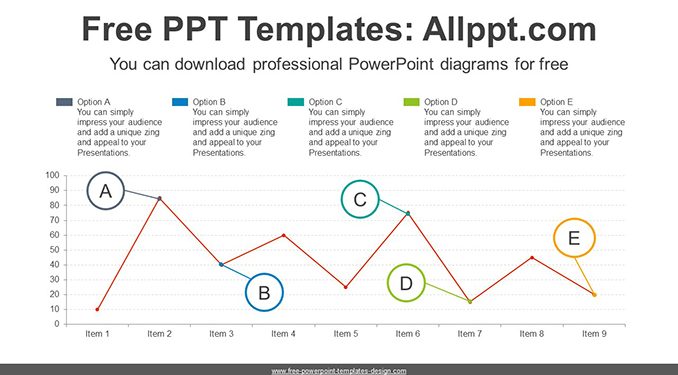 Free PPT Templates: Allppt.com

You can download professional PowerPoint diagrams for free

Option A
You can simply impress your audience and add a unique zing and appeal to your Presentations.

Option B
You can simply impress your audience and add a unique zing and appeal to your Presentations.

Option C
You can simply impress your audience and add a unique zing and appeal to your Presentations.

Option D
You can simply impress your audience and add a unique zing and appeal to your Presentations.

Option E
You can simply impress your audience and add a unique zing and appeal to your Presentations.

100
90
80
70
60
50
40
30
20
10
0

A
B
C
D
E

Item 1 Item 2 Item 3 Item 4 Item 5 Item 6 Item 7 Item 8 Item 9

www.free-powerpoint-templates-design.com